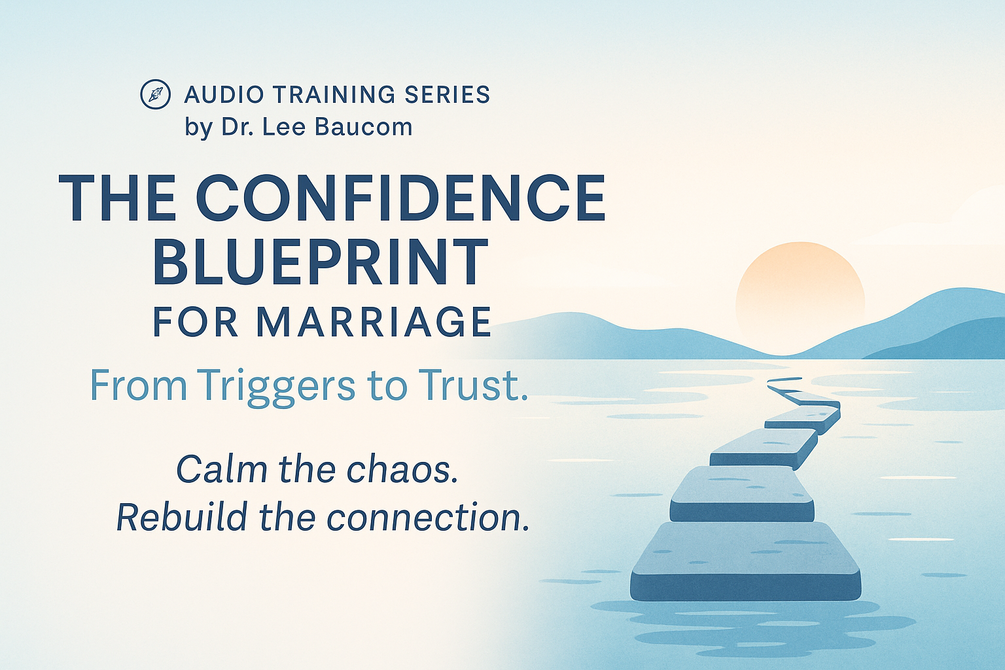 AUDIO TRAINING SERIES
by Dr. Lee Baucom

THE CONFIDENCE BLUEPRINT FOR MARRIAGE

From Triggers to Trust.

Calm the chaos.
Rebuild the connection.